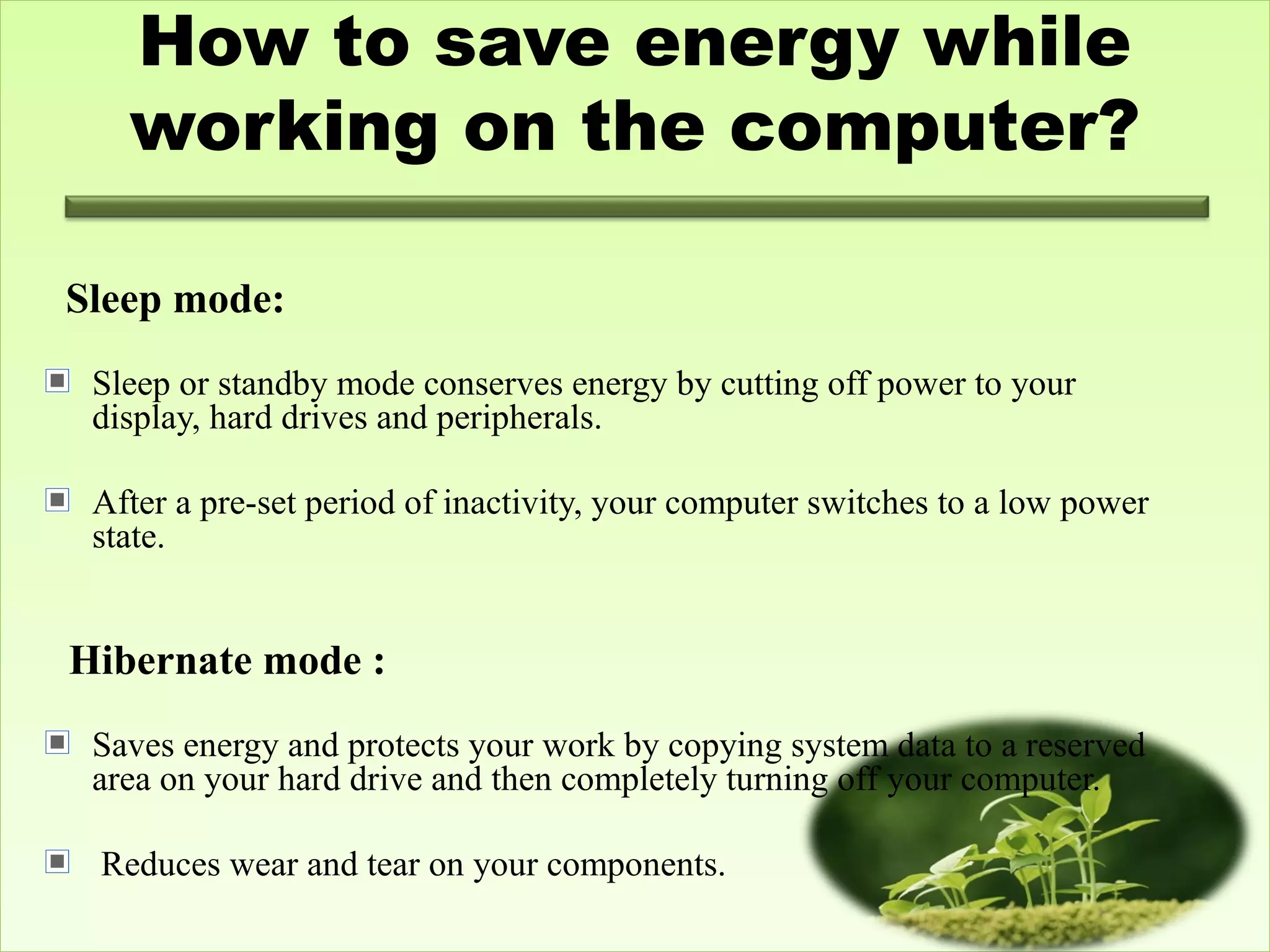 How to save energy while working on the computer?

Sleep mode:

Sleep or standby mode conserves energy by cutting off power to your display, hard drives and peripherals.

After a pre-set period of inactivity, your computer switches to a low power state.

Hibernate mode :

Saves energy and protects your work by copying system data to a reserved area on your hard drive and then completely turning off your computer.

Reduces wear and tear on your components.